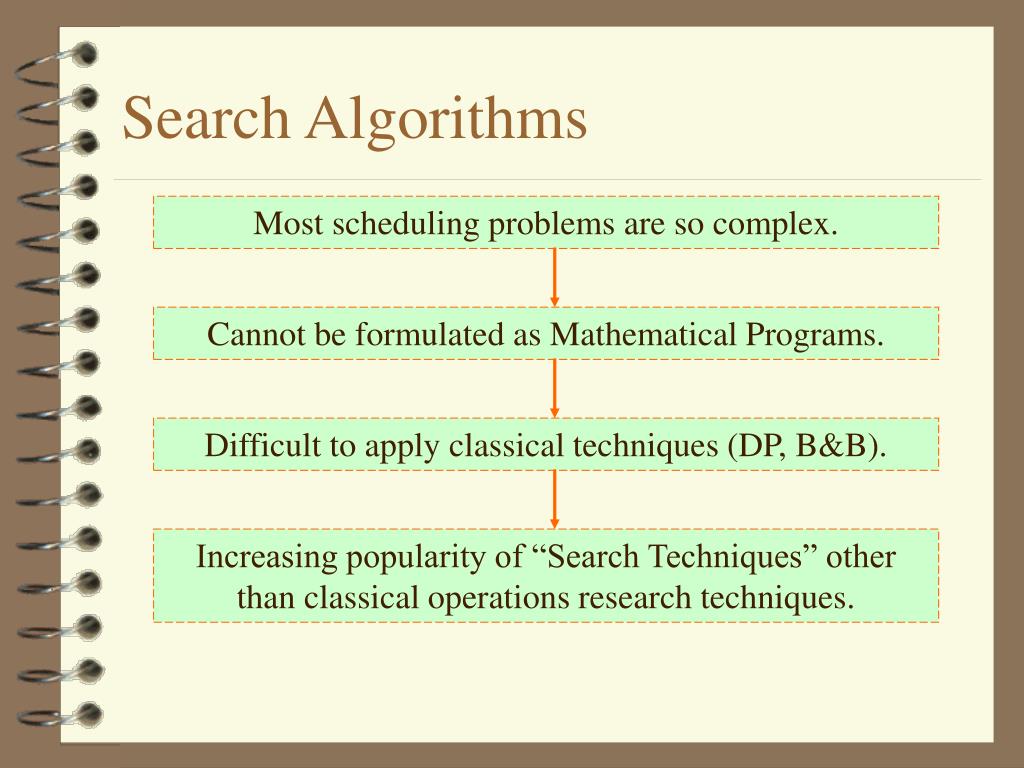 Search Algorithms

Most scheduling problems are so complex.

Cannot be formulated as Mathematical Programs.

Difficult to apply classical techniques (DP, B&B).

Increasing popularity of “Search Techniques” other than classical operations research techniques.